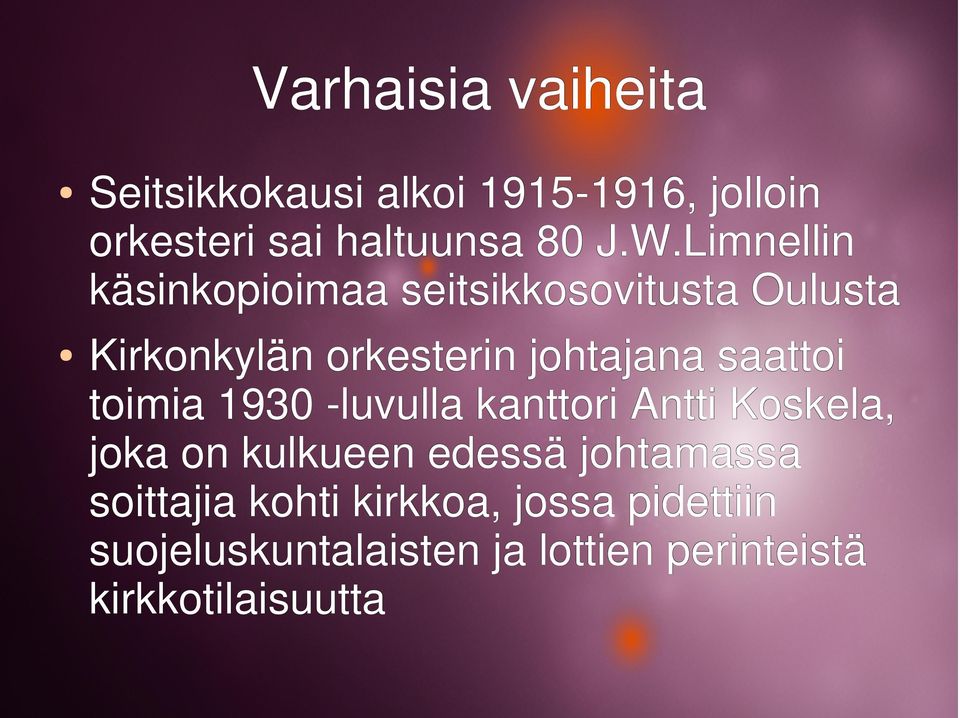 Varhaisia vaiheita

• Seitsikkokausi alkoi 1915-1916, jolloin orkesteri sai haltuunsa 80 J.W.Limnellin käsinkopioimaa seitsikkosovitusta Oulusta

• Kirkonkylän orkesterin johtajana saattoi toimia 1930 -luvulla kanttori Antti Koskela, joka on kulkueen edessä johtamassa soittajia kohti kirkkoa, jossa pidettiin suojeluskuntalaisten ja lottien perinteistä kirkkotilaisuutta